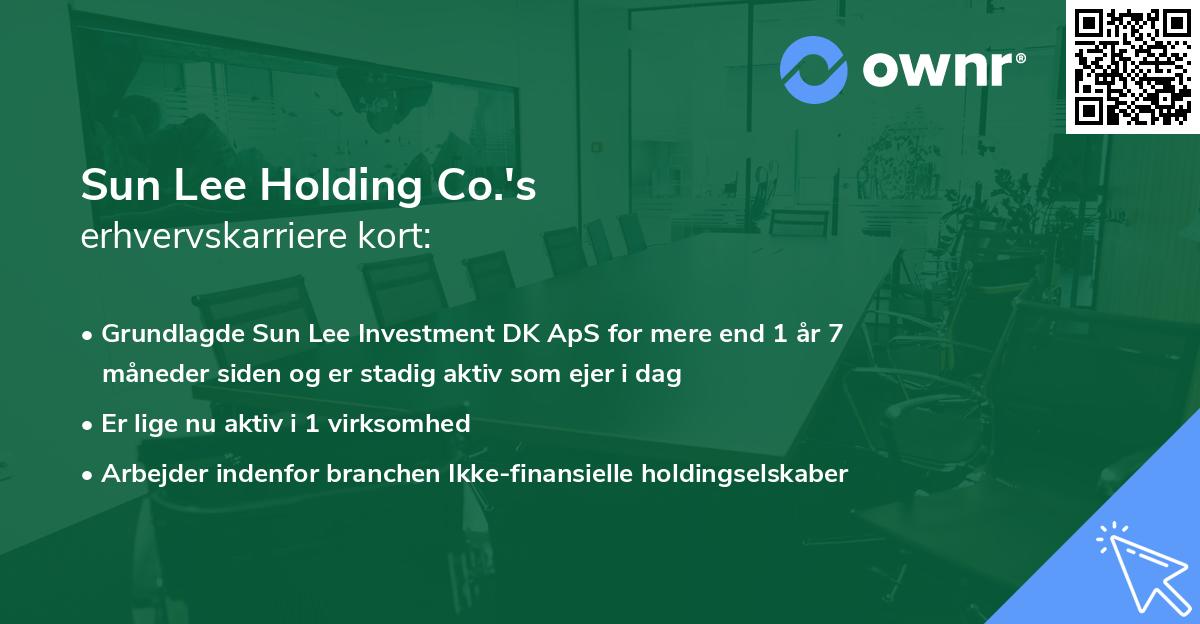 ownr®

Sun Lee Holding Co.'s
erhvervskarriere kort:

• Grundlagde Sun Lee Investment DK ApS for mere end 1 år 7 måneder siden og er stadig aktiv som ejer i dag
• Er lige nu aktiv i 1 virksomhed
• Arbejder indenfor branchen Ikke-finansielle holdingselskaber